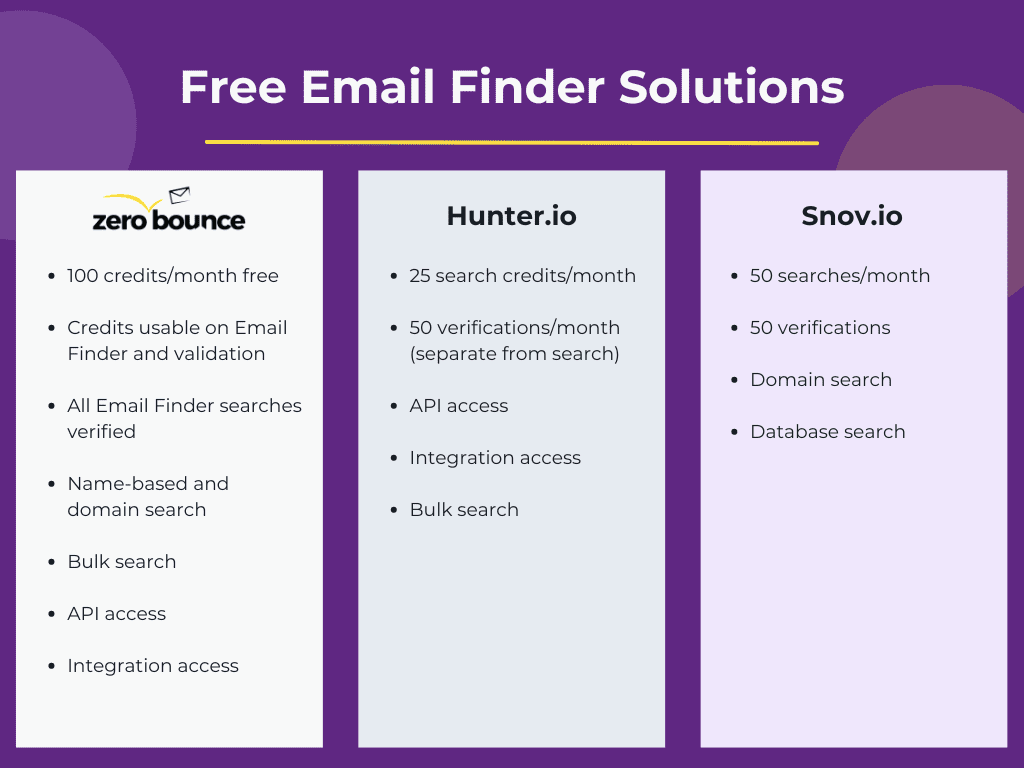 Free Email Finder Solutions

zero bounce

- 100 credits/month free
- Credits usable on Email Finder and validation
- All Email Finder searches verified
- Name-based and domain search
- Bulk search
- API access
- Integration access

Hunter.io

- 25 search credits/month
- 50 verifications/month (separate from search)
- API access
- Integration access
- Bulk search

Snov.io

- 50 searches/month
- 50 verifications
- Domain search
- Database search